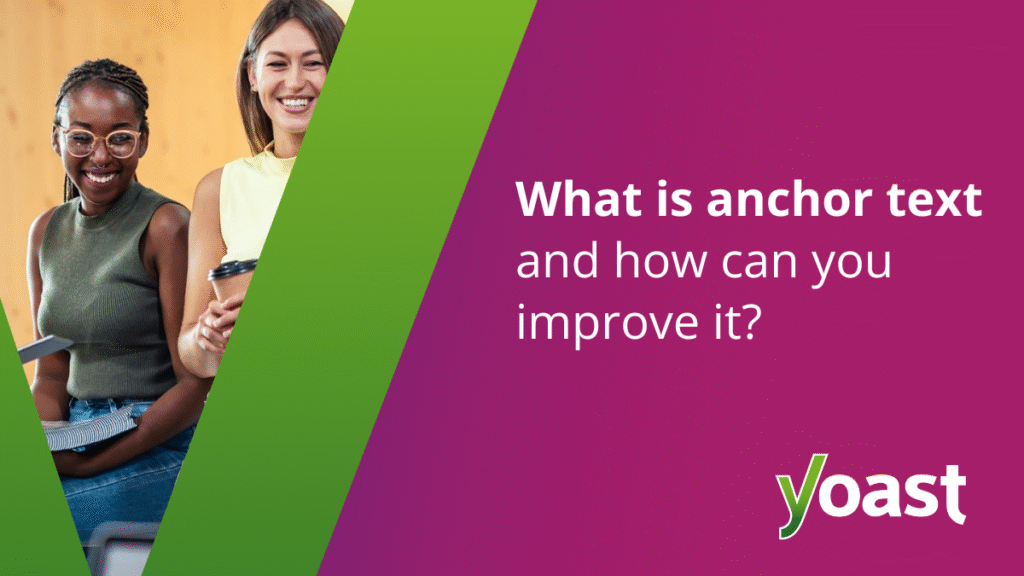 What is anchor text and how can you improve it?

yoast